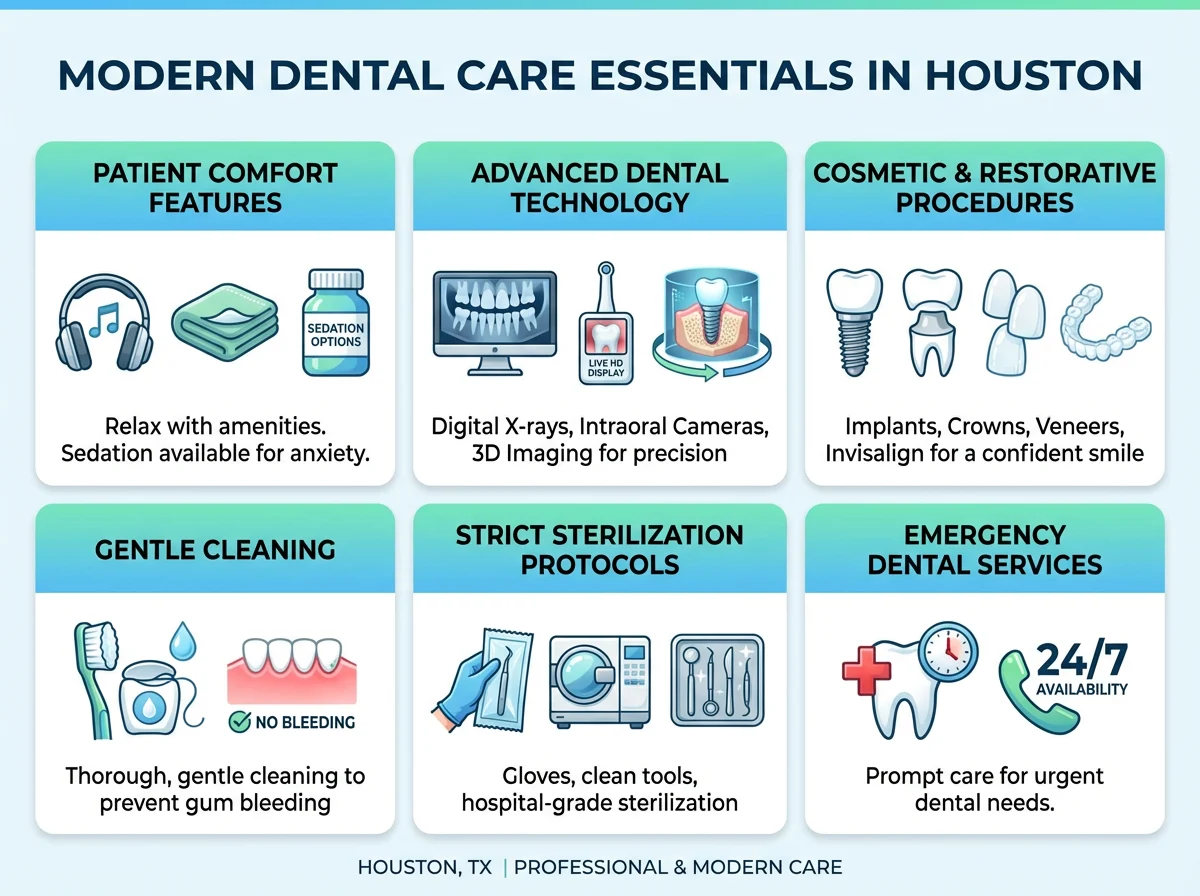 MODERN DENTAL CARE ESSENTIALS IN HOUSTON

PATIENT COMFORT FEATURES

SEDATION OPTIONS

Relax with amenities. Sedation available for anxiety.

ADVANCED DENTAL TECHNOLOGY

LIVE HD DISPLAY

Digital X-rays, Intraoral Cameras, 3D Imaging for precision

COSMETIC & RESTORATIVE PROCEDURES

Implants, Crowns, Veneers, Invisalign for a confident smile

GENTLE CLEANING

NO BLEEDING

Thorough, gentle cleaning to prevent gum bleeding

STRICT STERILIZATION PROTOCOLS

Gloves, clean tools, hospital-grade sterilization

EMERGENCY DENTAL SERVICES

24/7 AVAILABILITY

Prompt care for urgent dental needs.

HOUSTON, TX | PROFESSIONAL & MODERN CARE